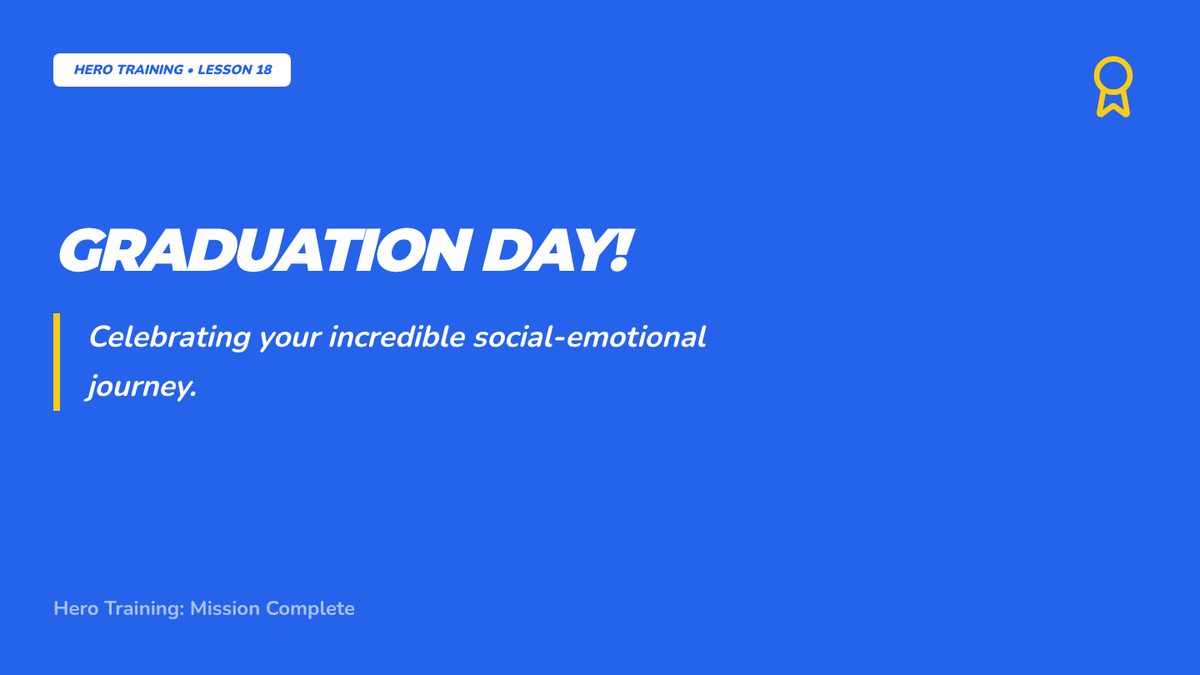 HERO TRAINING • LESSON 18

GRADUATION DAY!

Celebrating your incredible social-emotional journey.

Hero Training: Mission Complete